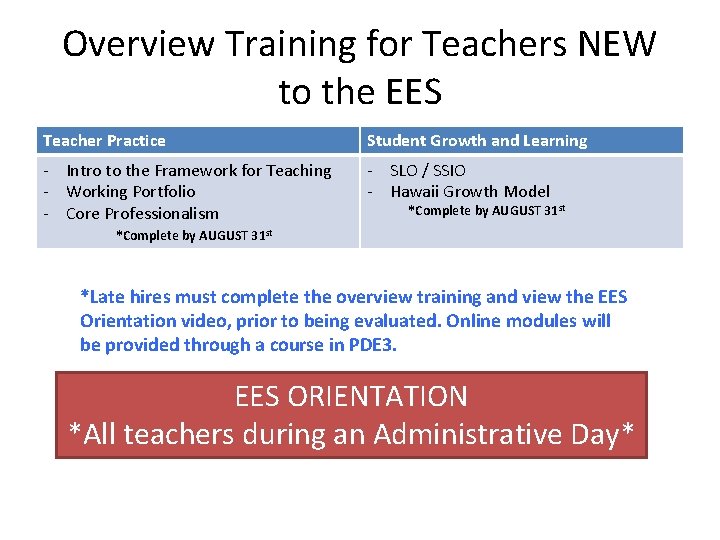 Overview Training for Teachers NEW to the EES

| Teacher Practice | Student Growth and Learning |
|---|---|
| - Intro to the Framework for Teaching<br>- Working Portfolio<br>- Core Professionalism<br>*Complete by AUGUST 31$^{st}$ | - SLO / SSIO<br>- Hawaii Growth Model<br>*Complete by AUGUST 31$^{st}$ |

*Late hires must complete the overview training and view the EES Orientation video, prior to being evaluated. Online modules will be provided through a course in PDE3.

EES ORIENTATION
*All teachers during an Administrative Day*